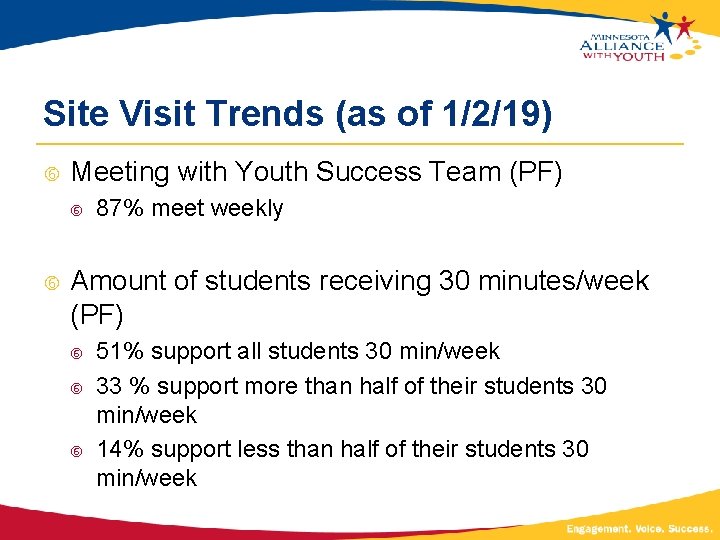 MINNESOTA ALLIANCE WITH YOUTH

Site Visit Trends (as of 1/2/19)

Meeting with Youth Success Team (PF)

87% meet weekly

Amount of students receiving 30 minutes/week (PF)

51% support all students 30 min/week

33 % support more than half of their students 30 min/week

14% support less than half of their students 30 min/week

Engagement. Voice. Success.